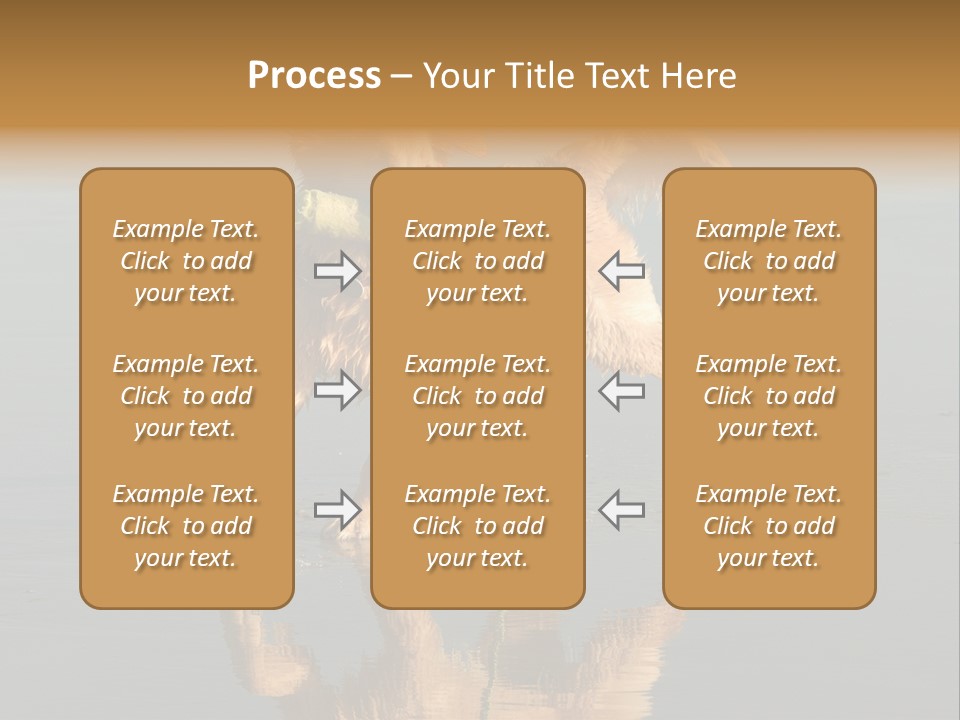 Process – Your Title Text Here

Example Text. Click to add your text.

Example Text. Click to add your text.

Example Text. Click to add your text.

Example Text. Click to add your text.

Example Text. Click to add your text.

Example Text. Click to add your text.

Example Text. Click to add your text.

Example Text. Click to add your text.

Example Text. Click to add your text.